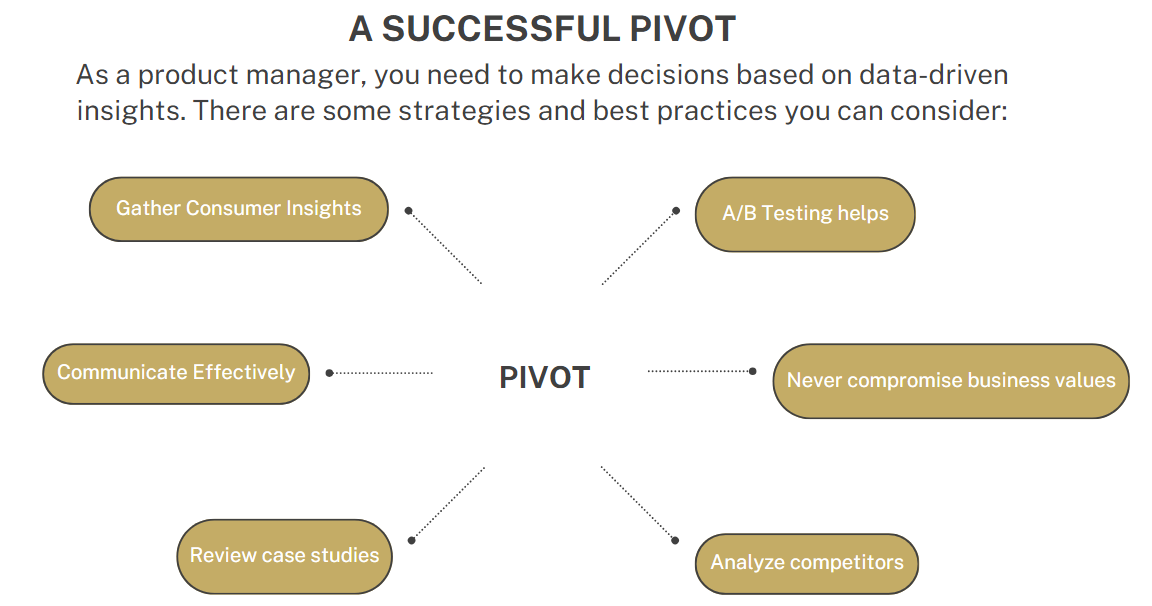 A SUCCESSFUL PIVOT

As a product manager, you need to make decisions based on data-driven insights. There are some strategies and best practices you can consider:

Gather Consumer Insights

A/B Testing helps

Communicate Effectively

PIVOT

Never compromise business values

Review case studies

Analyze competitors